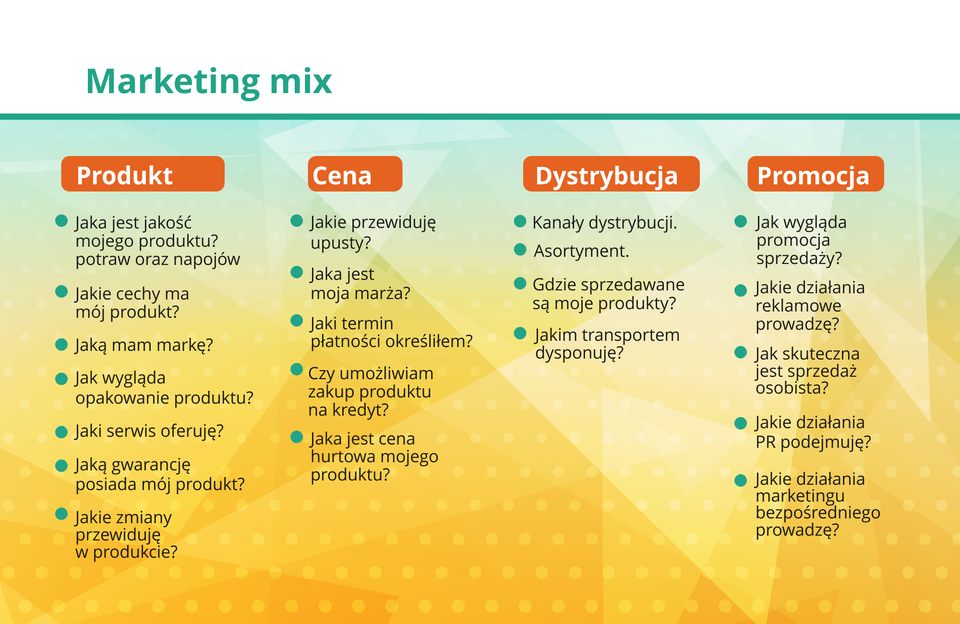 Marketing mix

Produkt

Jaka jest jakość mojego produktu? potraw oraz napojów

Jakie cechy ma mój produkt?

Jaką mam markę?

Jak wygląda opakowanie produktu?

Jaki serwis oferuję?

Jaką gwarancję posiada mój produkt?

Jakie zmiany przewiduję w produkcie?

Cena

Jakie przewiduję upusty?

Jaka jest moja marża?

Jaki termin płatności określiłem?

Czy umożliwiam zakup produktu na kredyt?

Jaka jest cena hurtowa mojego produktu?

Dystrybucja

Kanały dystrybucji.

Asortyment.

Gdzie sprzedawane są moje produkty?

Jakim transportem dysponuję?

Promocja

Jak wygląda promocja sprzedaży?

Jakie działania reklamowe prowadzę?

Jak skuteczna jest sprzedaż osobista?

Jakie działania PR podejmuję?

Jakie działania marketingu bezpośredniego prowadzę?